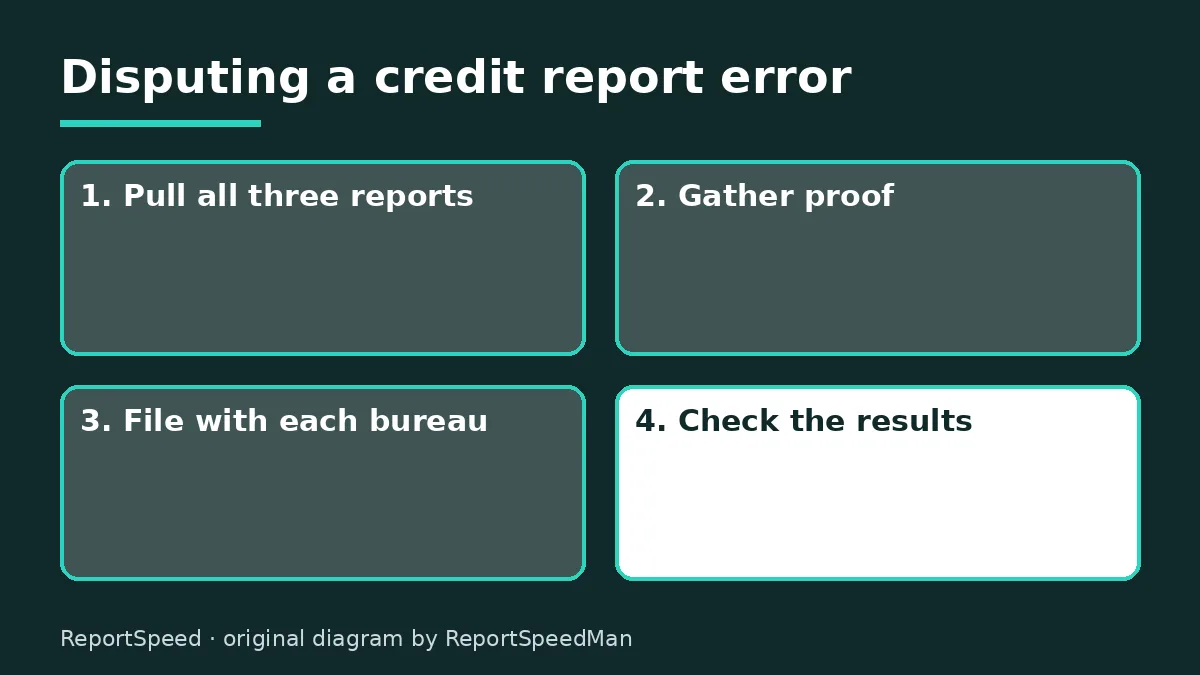 Disputing a credit report error

1. Pull all three reports

2. Gather proof

3. File with each bureau

4. Check the results

ReportSpeed · original diagram by ReportSpeedMan